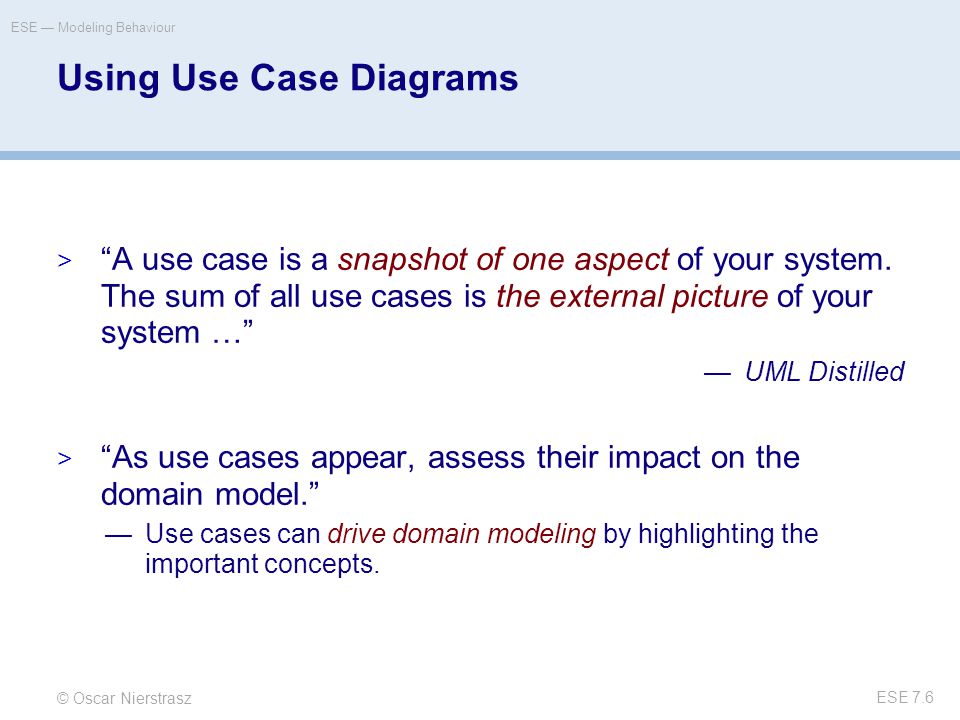 ESE — Modeling Behaviour

Using Use Case Diagrams

> “A use case is a snapshot of one aspect of your system. The sum of all use cases is the external picture of your system …”

— UML Distilled

> “As use cases appear, assess their impact on the domain model.”

— Use cases can drive domain modeling by highlighting the important concepts.

© Oscar Nierstrasz

ESE 7.6